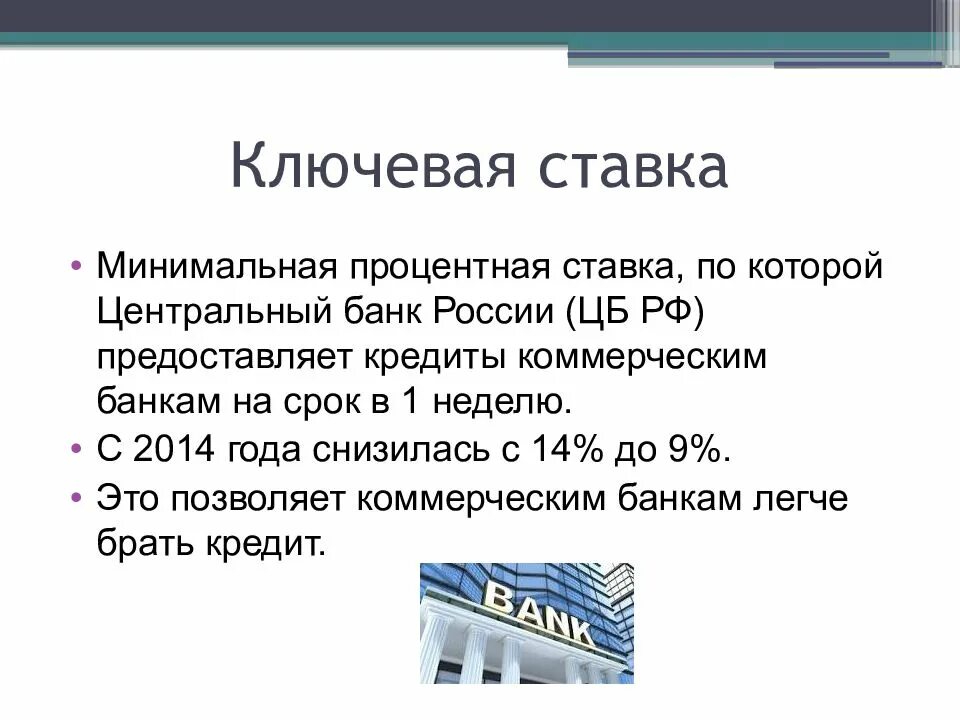 Ключевая ставка

• Минимальная процентная ставка, по которой Центральный банк России (ЦБ РФ) предоставляет кредиты коммерческим банкам на срок в 1 неделю.
• С 2014 года снизилась с 14% до 9%.
• Это позволяет коммерческим банкам легче брать кредит.

BANK